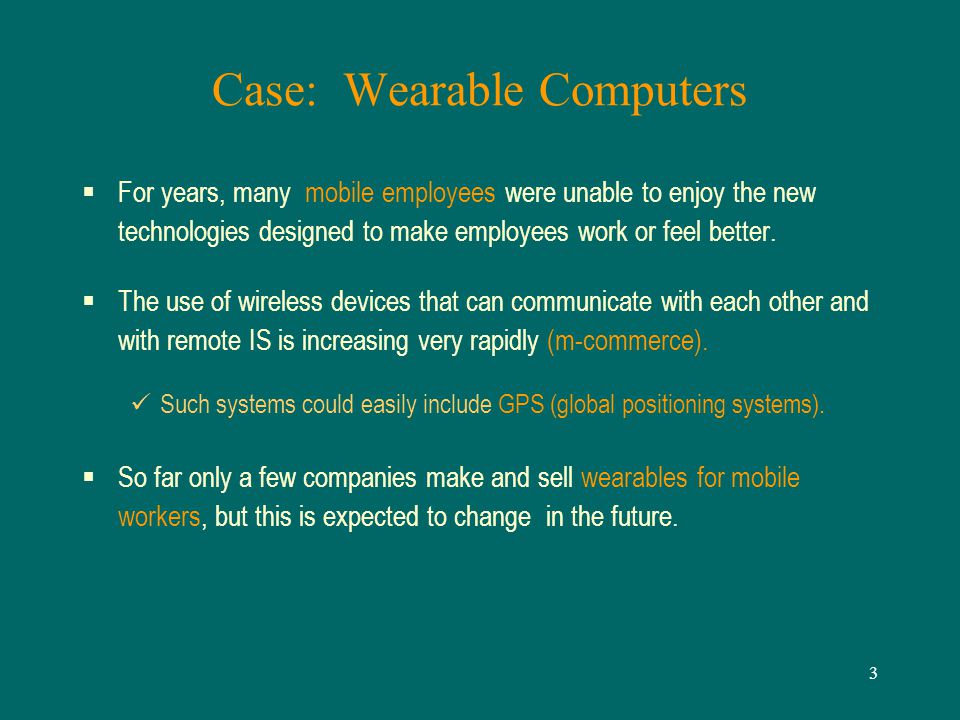 Case: Wearable Computers

▪ For years, many mobile employees were unable to enjoy the new technologies designed to make employees work or feel better.

▪ The use of wireless devices that can communicate with each other and with remote IS is increasing very rapidly (m-commerce).

✓ Such systems could easily include GPS (global positioning systems).

▪ So far only a few companies make and sell wearables for mobile workers, but this is expected to change in the future.

3